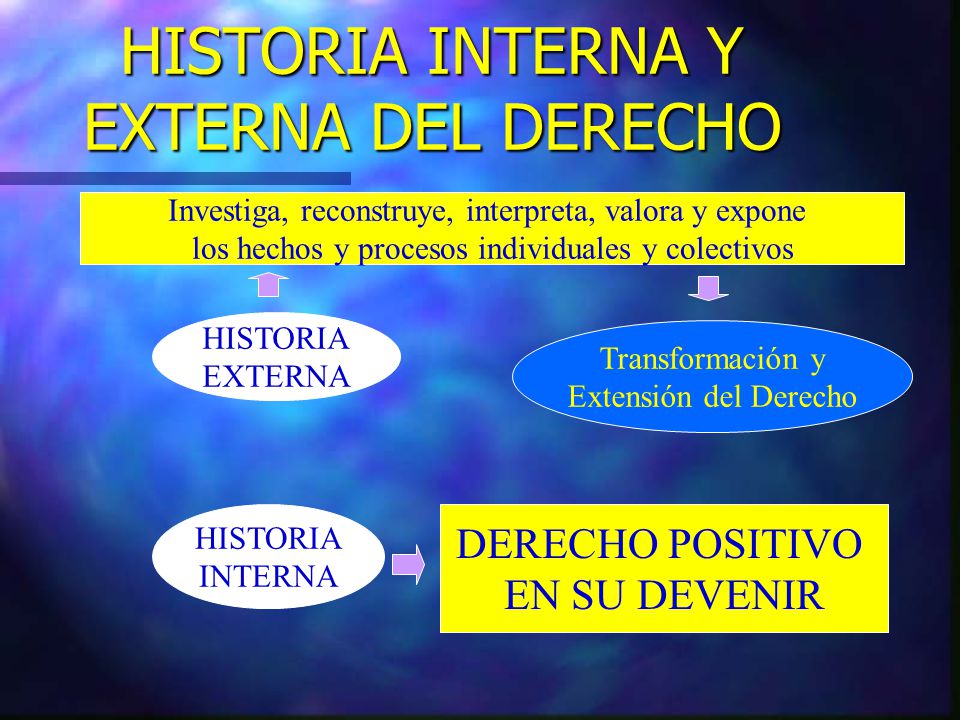 HISTORIA INTERNA Y EXTERNA DEL DERECHO

Investiga, reconstruye, interpreta, valora y expone los hechos y procesos individuales y colectivos

HISTORIA EXTERNA

Transformación y Extensión del Derecho

HISTORIA INTERNA

DERECHO POSITIVO EN SU DEVENIR